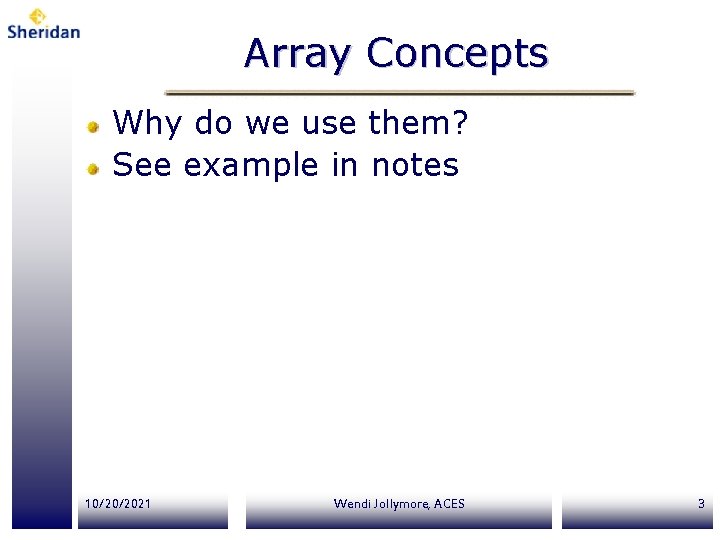 Sheridan

Array Concepts

Why do we use them?
See example in notes

10/20/2021

Wendi Jollymore, ACES

3